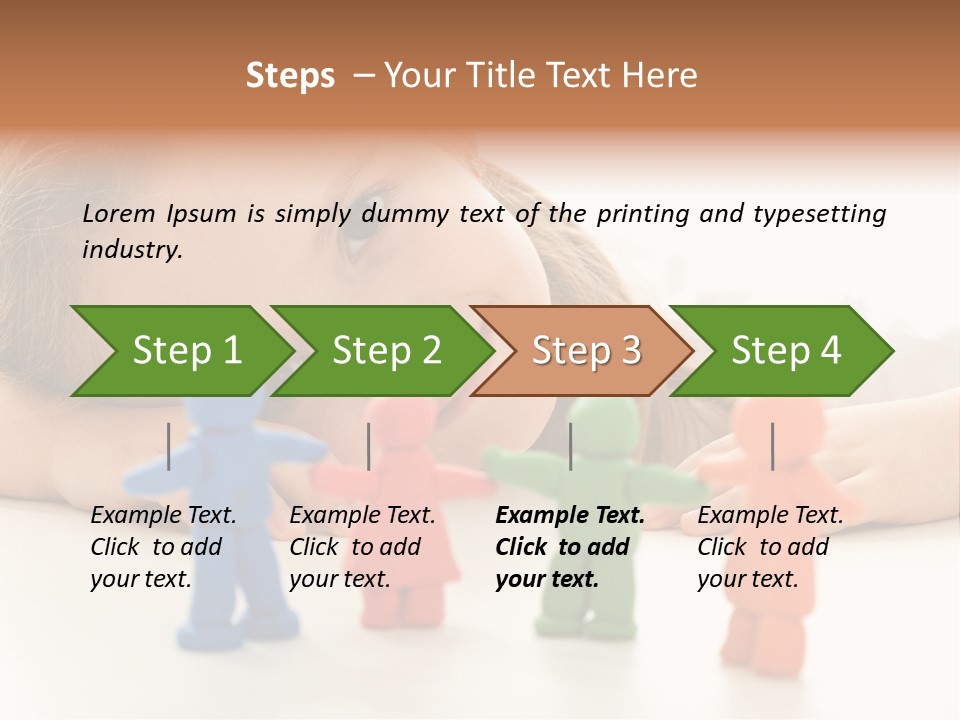 Steps – Your Title Text Here

Lorem Ipsum is simply dummy text of the printing and typesetting industry.

Step 1

Step 2

Step 3

Step 4

Example Text. Click to add your text.

Example Text. Click to add your text.

Example Text. Click to add your text.

Example Text. Click to add your text.